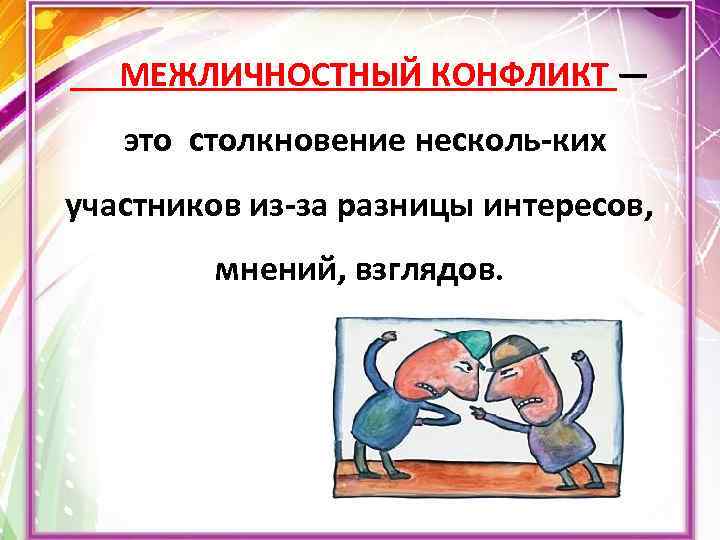 МЕЖЛИЧНОСТНЫЙ КОНФЛИКТ — это столкновение несколь-ких участников из-за разницы интересов, мнений, взглядов.